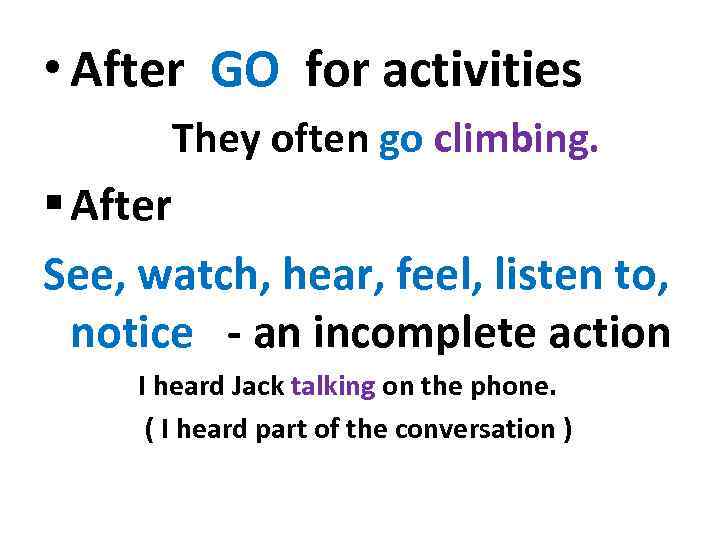 • After GO for activities

They often go climbing.

▪ After

See, watch, hear, feel, listen to, notice - an incomplete action

I heard Jack talking on the phone.

( I heard part of the conversation )